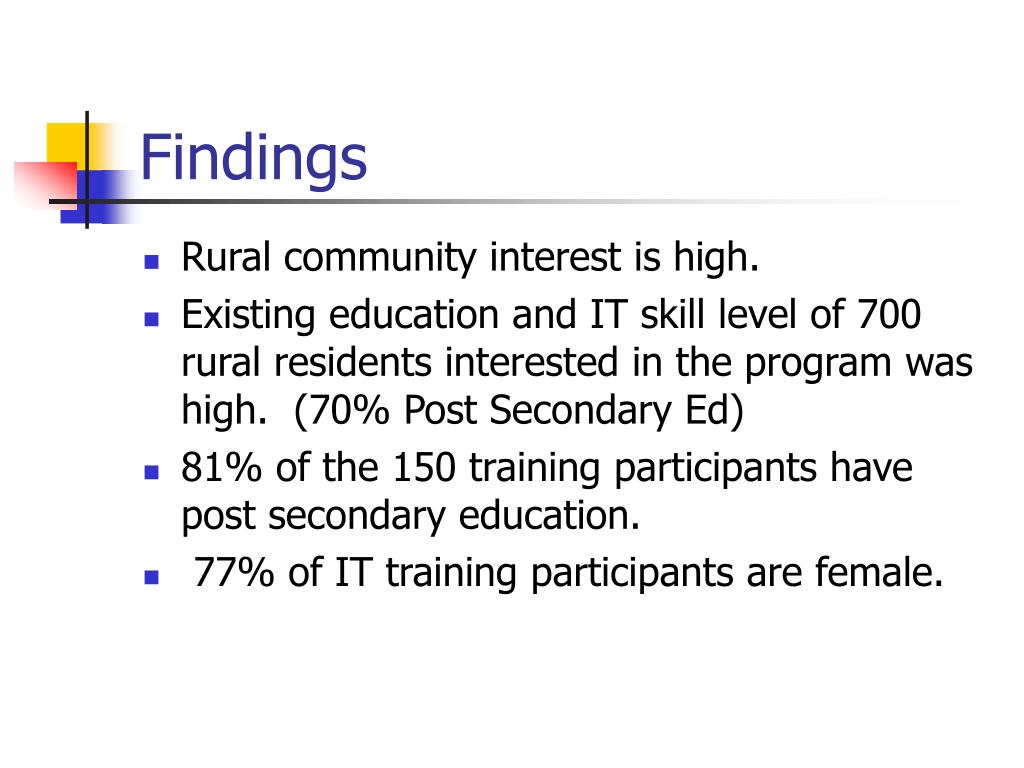 Findings

- Rural community interest is high.
- Existing education and IT skill level of 700 rural residents interested in the program was high. (70% Post Secondary Ed)
- 81% of the 150 training participants have post secondary education.
- 77% of IT training participants are female.